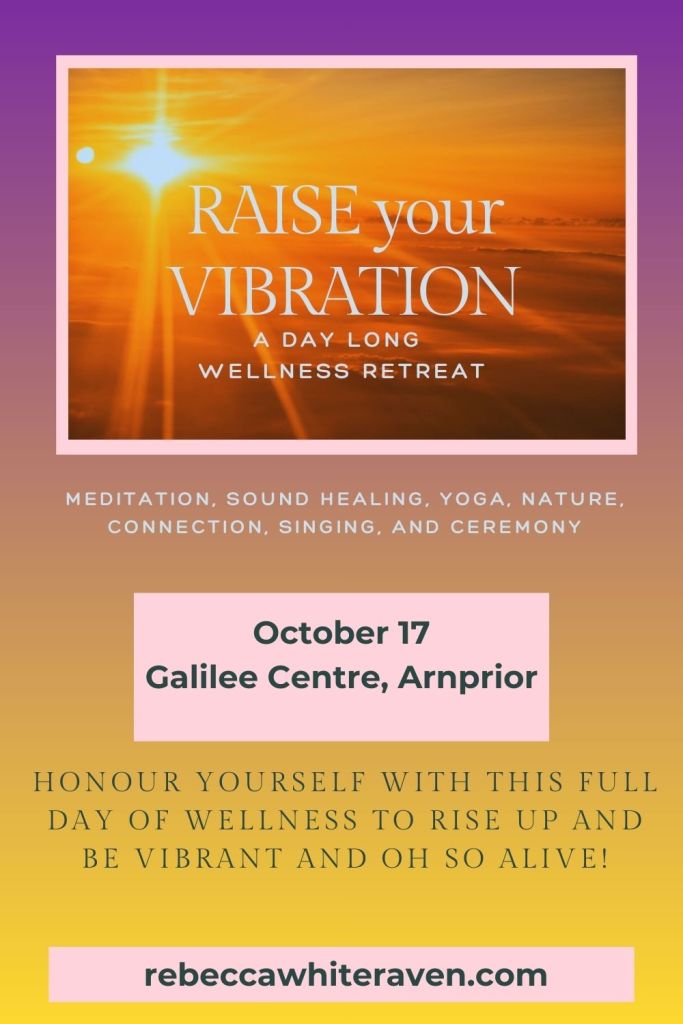 RAISE your VIBRATION
A DAY LONG WELLNESS RETREAT

MEDITATION, SOUND HEALING, YOGA, NATURE, CONNECTION, SINGING, AND CEREMONY

October 17
Galilee Centre, Arnprior

HONOUR YOURSELF WITH THIS FULL DAY OF WELLNESS TO RISE UP AND BE VIBRANT AND OH SO ALIVE!

rebeccawhiteraven.com